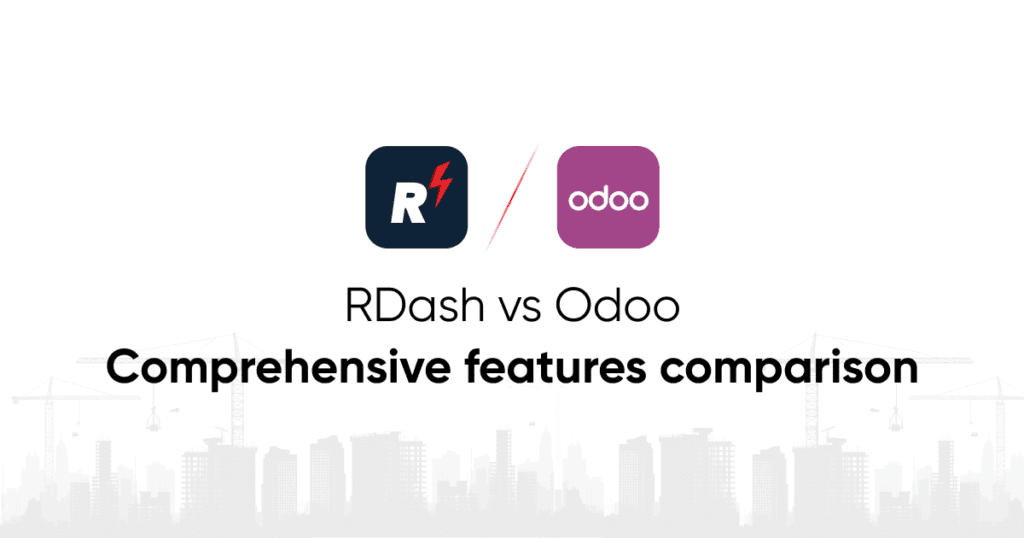 R

odoo

RDash vs Odoo
Comprehensive features comparison